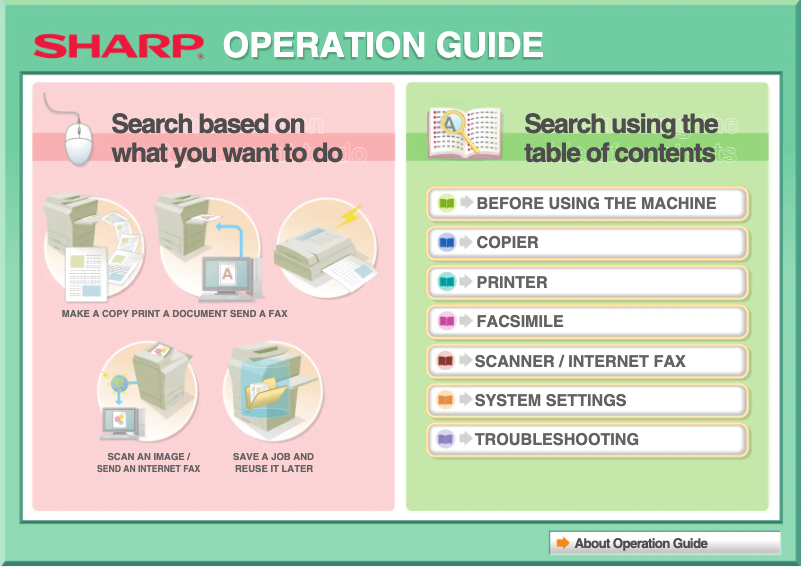 SHARP OPERATION GUIDE

Search based on what you want to do

MAKE A COPY PRINT A DOCUMENT SEND A FAX

SCAN AN IMAGE / SEND AN INTERNET FAX

SAVE A JOB AND REUSE IT LATER

Search using the table of contents

BEFORE USING THE MACHINE

COPIER

PRINTER

FACSIMILE

SCANNER / INTERNET FAX

SYSTEM SETTINGS

TROUBLESHOOTING

About Operation Guide